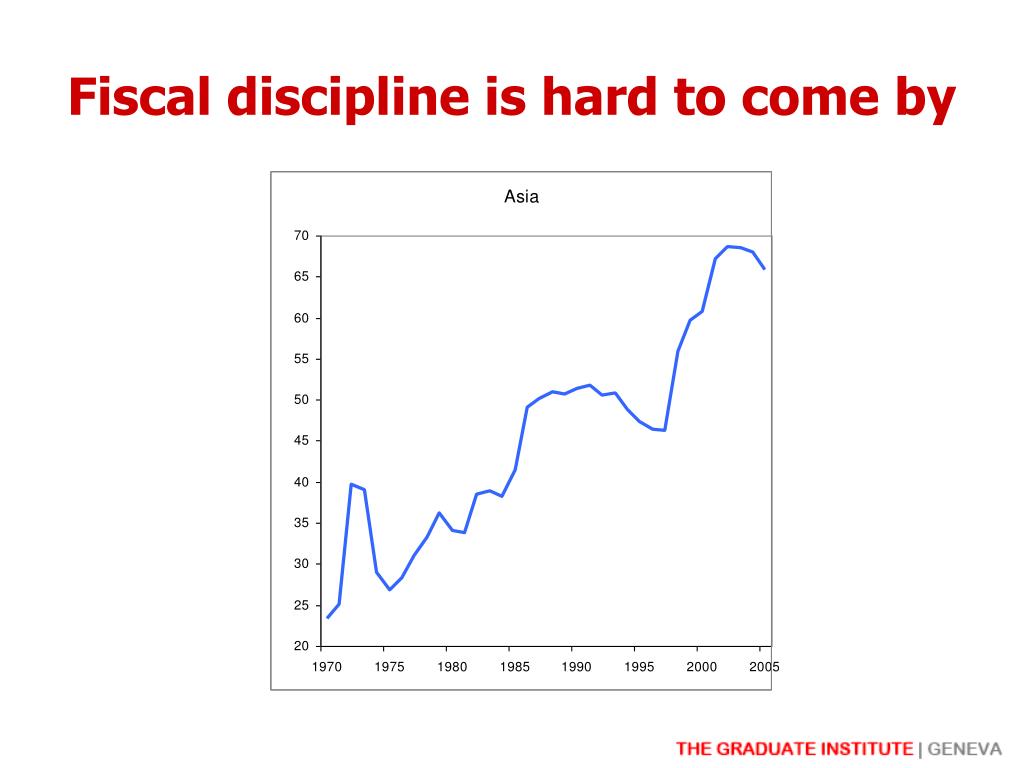 Fiscal discipline is hard to come by

Asia

70
65
60
55
50
45
40
35
30
25
20

1970 1975 1980 1985 1990 1995 2000 2005

THE GRADUATE INSTITUTE | GENEVA